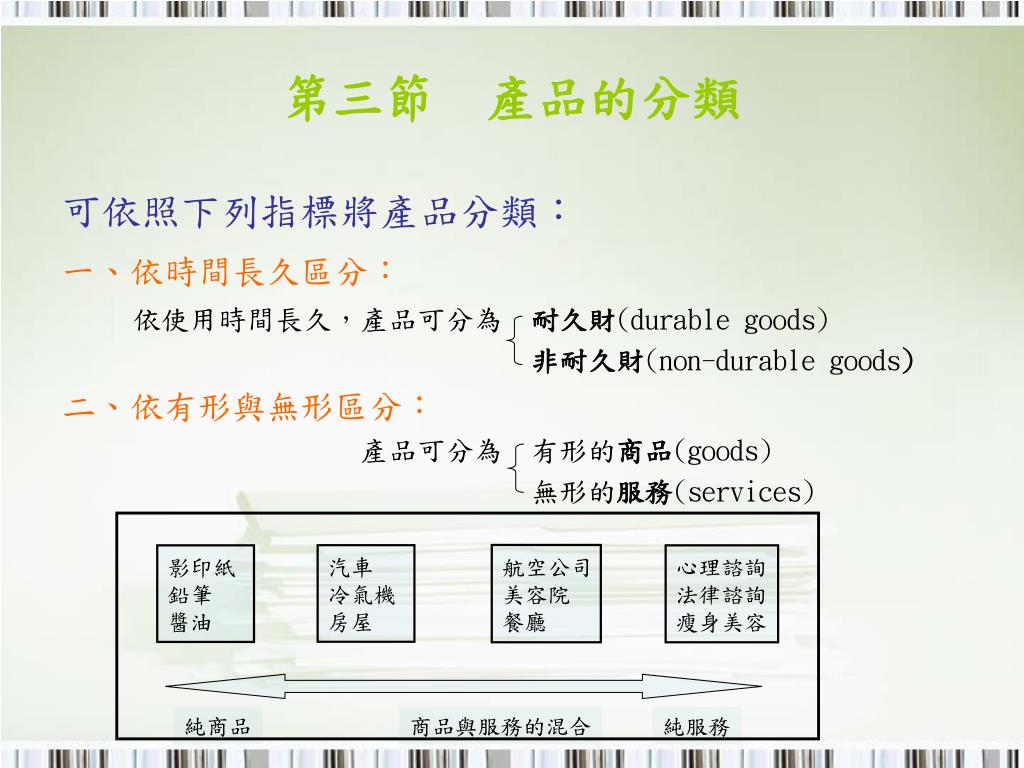 第三節　產品的分類

可依照下列指標將產品分類：

一、依時間長久區分：

依使用時間長久，產品可分為 耐久財(durable goods)
非耐久財(non-durable goods)

二、依有形與無形區分：

產品可分為 有形的商品(goods)
無形的服務(services)

影印紙
鉛筆
醬油

汽車
冷氣機
房屋

航空公司
美容院
餐廳

心理諮詢
法律諮詢
瘦身美容

純商品

商品與服務的混合

純服務